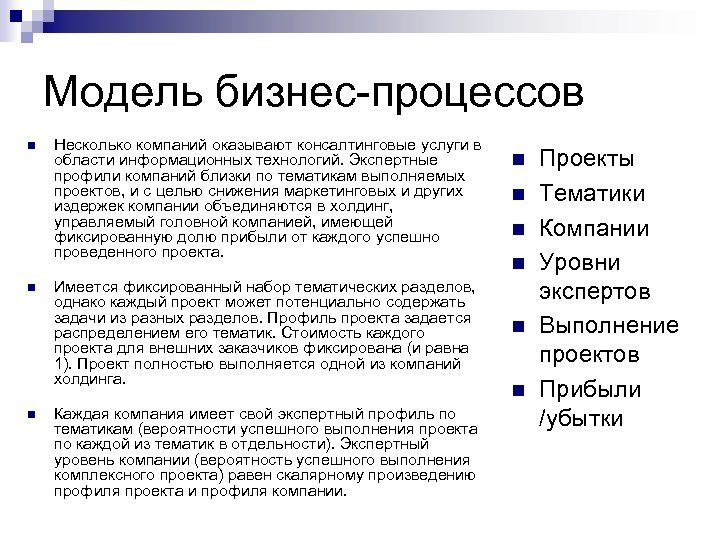 Модель бизнес-процессов

Несколько компаний оказывают консалтинговые услуги в области информационных технологий. Экспертные профили компаний близки по тематикам выполняемых проектов, и с целью снижения маркетинговых и других издержек компании объединяются в холдинг, управляемый головной компанией, имеющей фиксированную долю прибыли от каждого успешно проведенного проекта.

Имеется фиксированный набор тематических разделов, однако каждый проект может потенциально содержать задачи из разных разделов. Профиль проекта задается распределением его тематик. Стоимость каждого проекта для внешних заказчиков фиксирована (и равна 1). Проект полностью выполняется одной из компаний холдинга.

Каждая компания имеет свой экспертный профиль по тематикам (вероятности успешного выполнения проекта по каждой из тематик в отдельности). Экспертный уровень компании (вероятность успешного выполнения комплексного проекта) равен скалярному произведению профиля проекта и профиля компании.

Проекты

Тематики

Компании

Уровни экспертов

Выполнение проектов

Прибыли /убытки